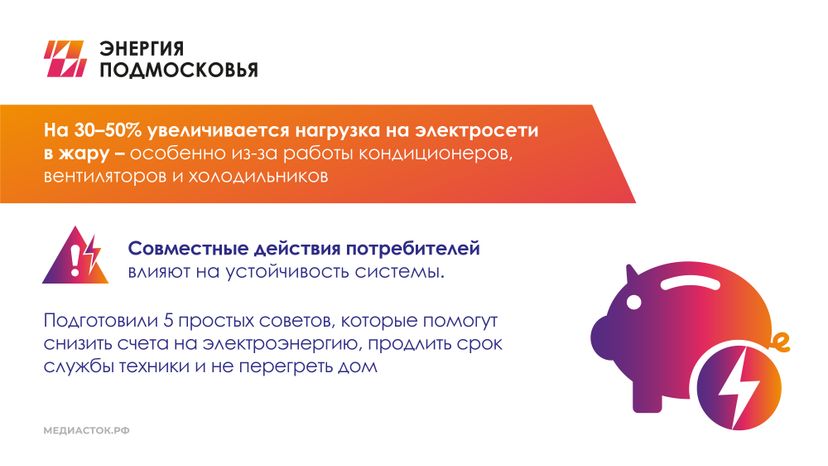 ЭНЕРГИЯ
ПОДМОСКОВЬЯ

На 30–50% увеличивается нагрузка на электросети в жару – особенно из-за работы кондиционеров, вентиляторов и холодильников

Совместные действия потребителей влияют на устойчивость системы.

Подготовили 5 простых советов, которые помогут снизить счета на электроэнергию, продлить срок службы техники и не перегреть дом

МЕДИАСТОК.РФ